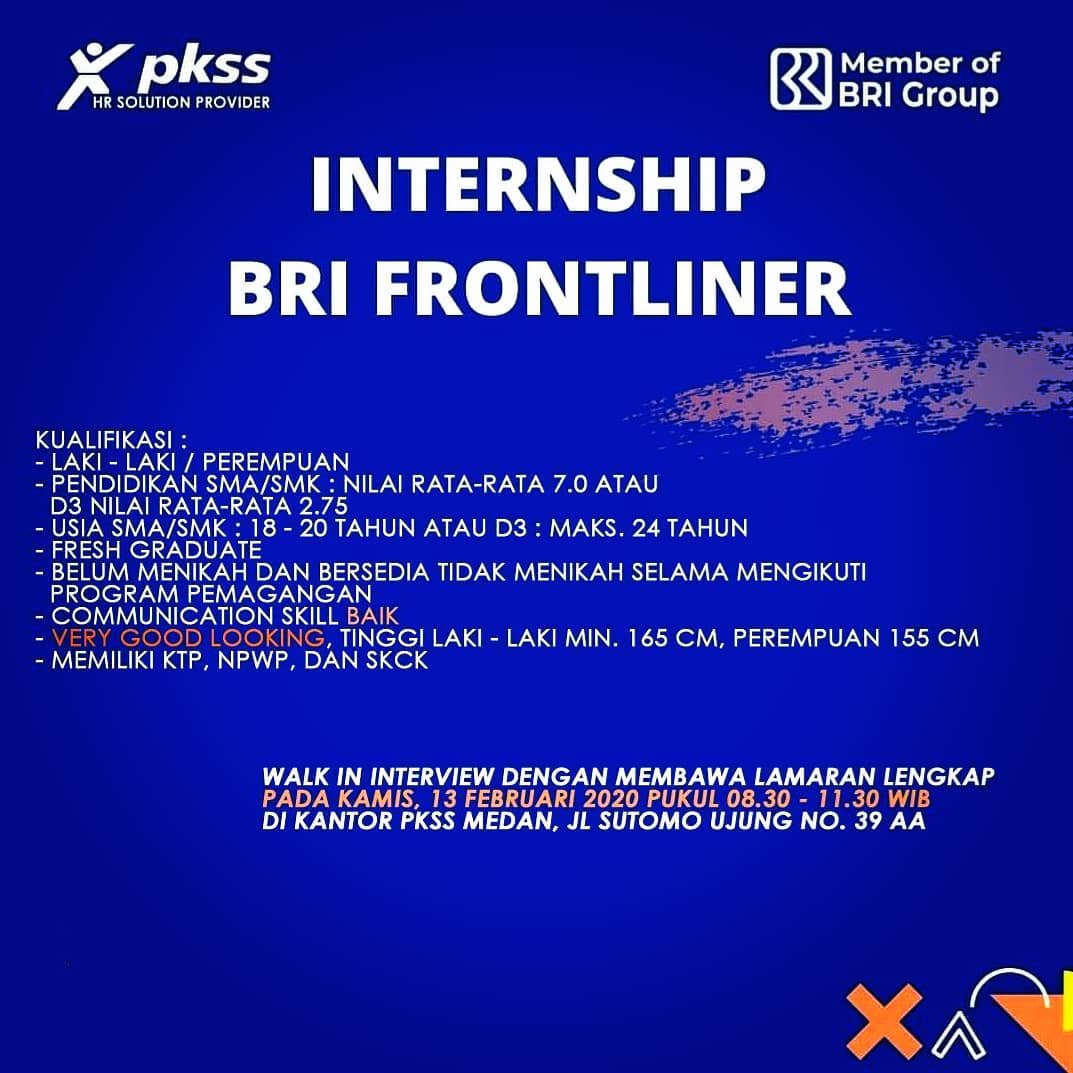 pkss
HR SOLUTION PROVIDER

Member of
BRI Group

INTERNSHIP
BRI FRONTLINER

KUALIFIKASI :
- LAKI - LAKI / PEREMPUAN
- PENDIDIKAN SMA/SMK : NILAI RATA-RATA 7.0 ATAU D3 NILAI RATA-RATA 2.75
- USIA SMA/SMK : 18 - 20 TAHUN ATAU D3 : MAKS. 24 TAHUN
- FRESH GRADUATE
- BELUM MENIKAH DAN BERSEDIA TIDAK MENIKAH SELAMA MENGIKUTI PROGRAM PEMAGANGAN
- COMMUNICATION SKILL BAIK
- VERY GOOD LOOKING, TINGGI LAKI - LAKI MIN. 165 CM, PEREMPUAN 155 CM
- MEMILIKI KTP, NPWP, DAN SKCK

WALK IN INTERVIEW DENGAN MEMBAWA LAMARAN LENGKAP
PADA KAMIS, 13 FEBRUARI 2020 PUKUL 08.30 - 11.30 WIB
DI KANTOR PKSS MEDAN, JL SUTOMO UJUNG NO. 39 AA